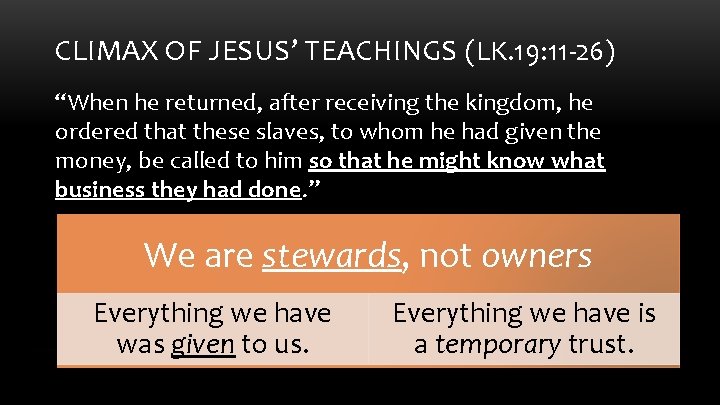 CLIMAX OF JESUS' TEACHINGS (LK.19:11-26)

"When he returned, after receiving the kingdom, he ordered that these slaves, to whom he had given the money, be called to him so that he might know what business they had done."

| We are stewards, not owners | |
|---|---|
| Everything we have was given to us. | Everything we have is a temporary trust. |